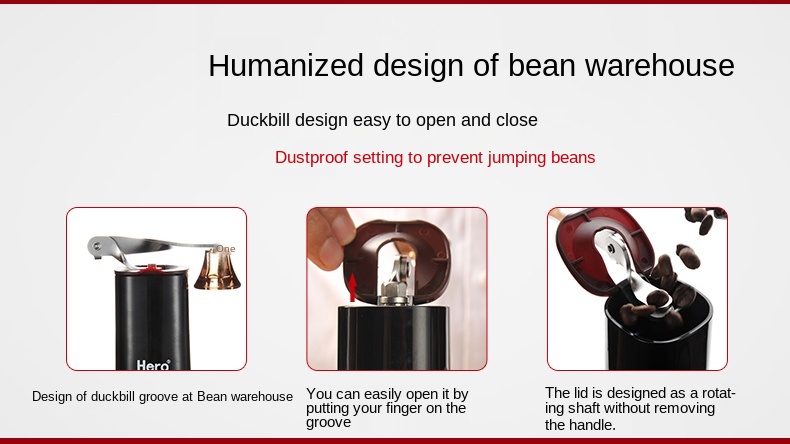 Humanized design of bean warehouse

Duckbill design easy to open and close

Dustproof setting to prevent jumping beans

One

Hero

Design of duckbill groove at Bean warehouse

You can easily open it by putting your finger on the groove

The lid is designed as a rotating shaft without removing the handle.